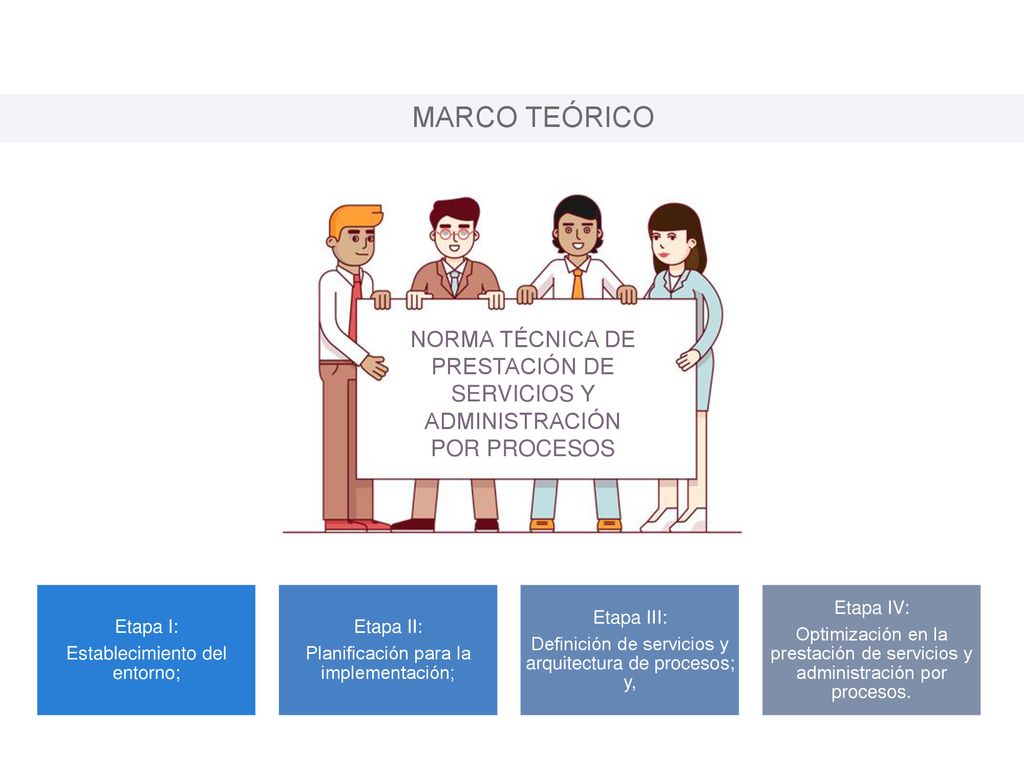 MARCO TEÓRICO

NORMA TÉCNICA DE PRESTACIÓN DE SERVICIOS Y ADMINISTRACIÓN POR PROCESOS

Etapa I:
Establecimiento del entorno;

Etapa II:
Planificación para la implementación;

Etapa III:
Definición de servicios y arquitectura de procesos; y,

Etapa IV:
Optimización en la prestación de servicios y administración por procesos.